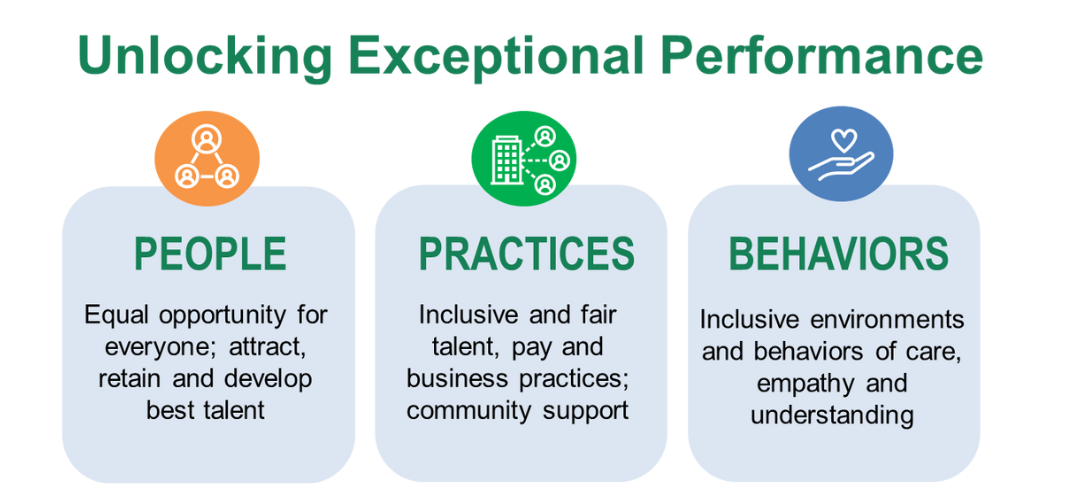 Unlocking Exceptional Performance

PEOPLE

Equal opportunity for everyone; attract, retain and develop best talent

PRACTICES

Inclusive and fair talent, pay and business practices; community support

BEHAVIORS

Inclusive environments and behaviors of care, empathy and understanding